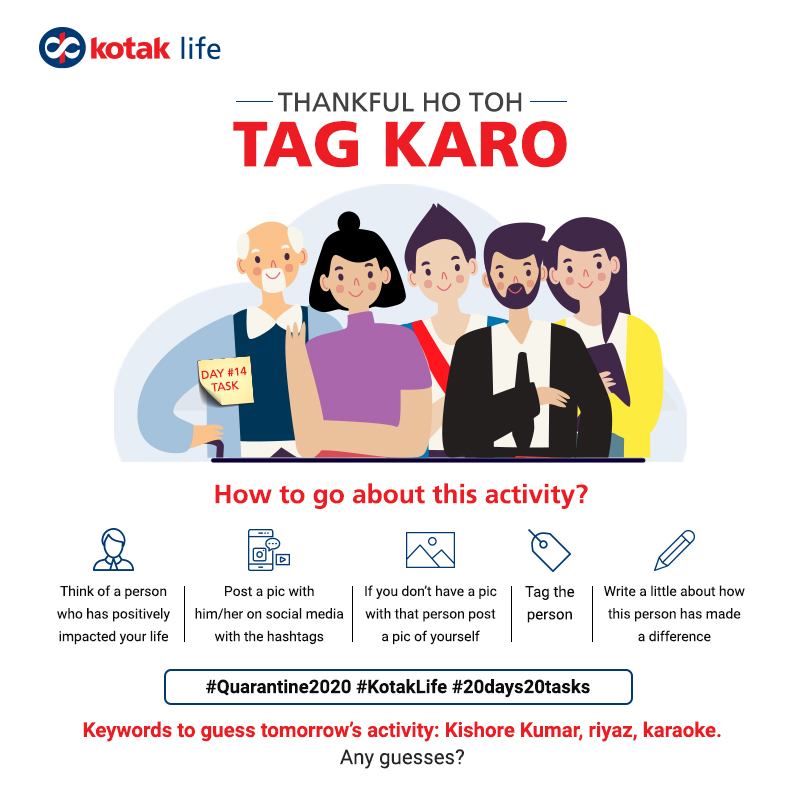 kotak life

THANKFUL HO TOH
TAG KARO

DAY #14 TASK

How to go about this activity?

Think of a person who has positively impacted your life

Post a pic with him/her on social media with the hashtags

If you don't have a pic with that person post a pic of yourself

Tag the person

Write a little about how this person has made a difference

#Quarantine2020 #KotakLife #20days20tasks

Keywords to guess tomorrow's activity: Kishore Kumar, riyaz, karaoke.
Any guesses?